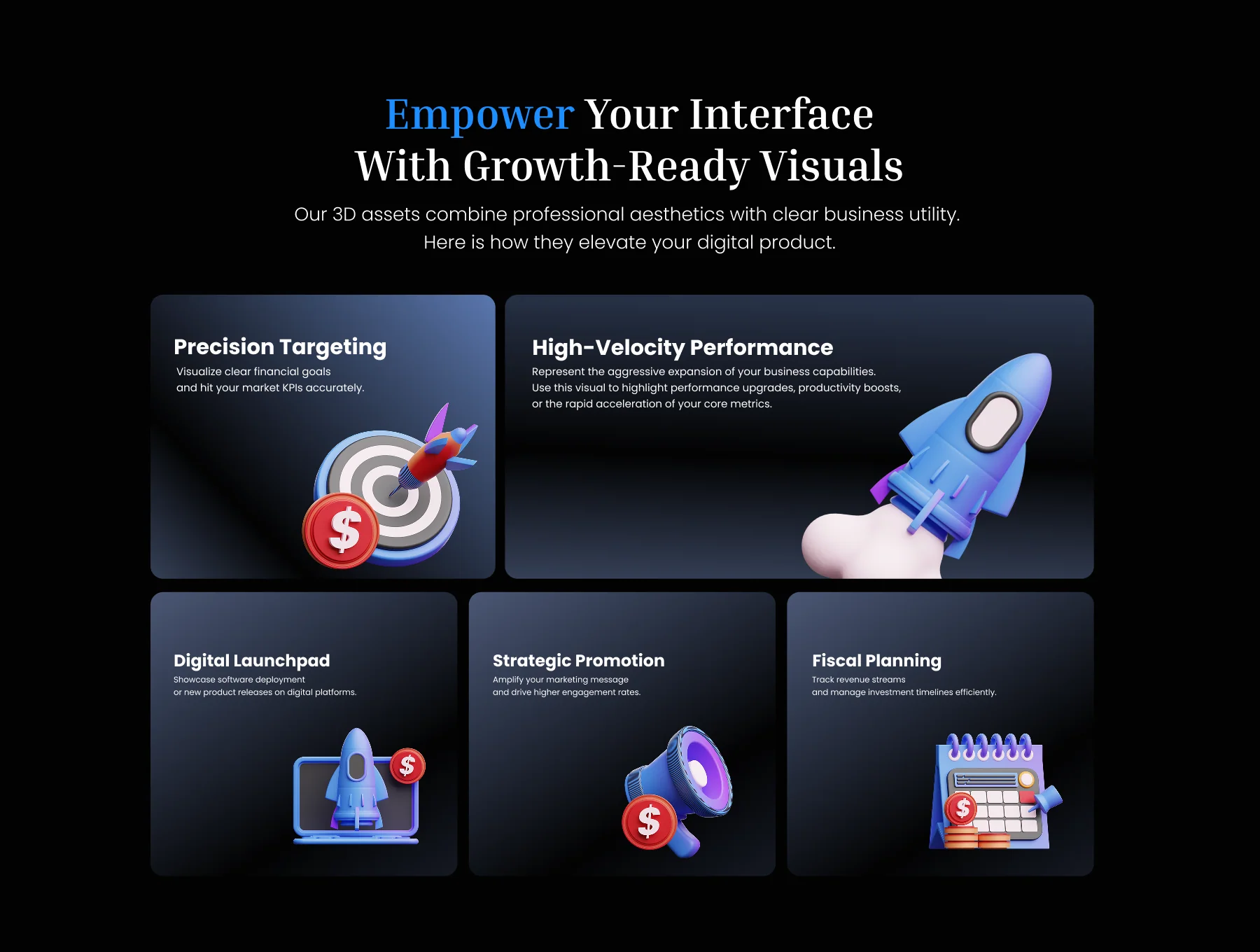 Empower Your Interface With Growth-Ready Visuals

Our 3D assets combine professional aesthetics with clear business utility. Here is how they elevate your digital product.

Precision Targeting

Visualize clear financial goals and hit your market KPIs accurately.

$

High-Velocity Performance

Represent the aggressive expansion of your business capabilities. Use this visual to highlight performance upgrades, productivity boosts, or the rapid acceleration of your core metrics.

Digital Launchpad

Showcase software deployment or new product releases on digital platforms.

$

Strategic Promotion

Amplify your marketing message and drive higher engagement rates.

$

Fiscal Planning

Track revenue streams and manage investment timelines efficiently.

$